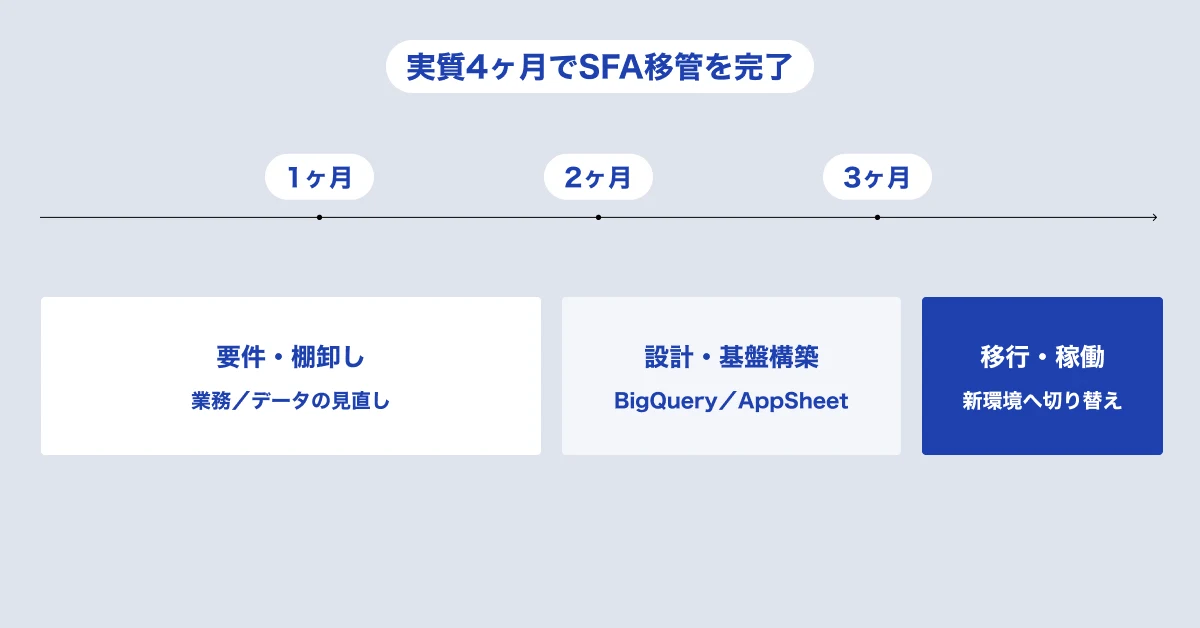 実質4ヶ月でSFA移管を完了

1ヶ月

2ヶ月

3ヶ月

要件・棚卸し
業務／データの見直し

設計・基盤構築
BigQuery／AppSheet

移行・稼働
新環境へ切り替え